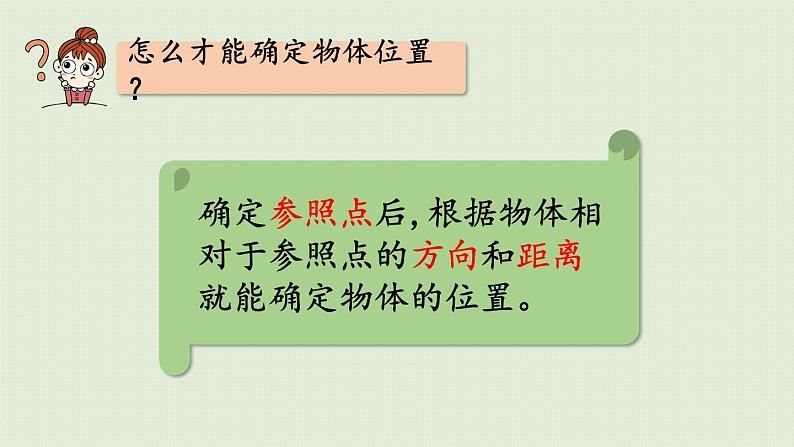 怎么才能确定物体位置？

确定参照点后，根据物体相对于参照点的方向和距离就能确定物体的位置。